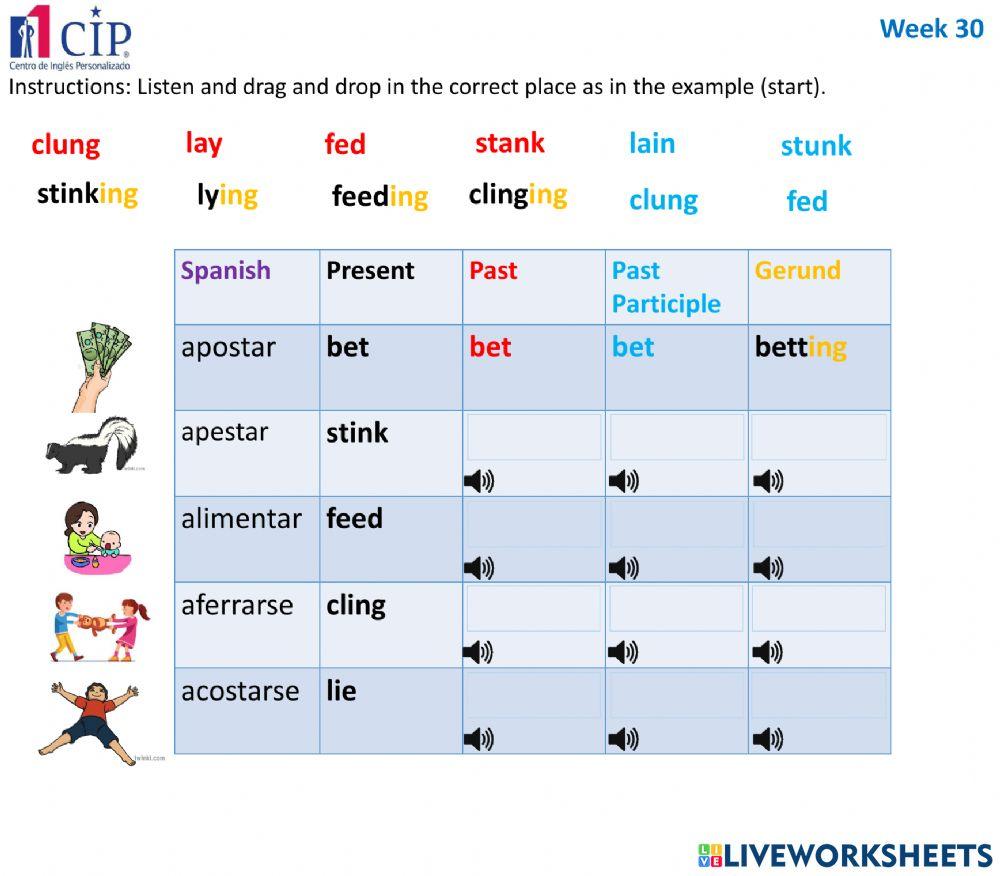 CIP
Centro de Inglés Personalizado

Week 30

Instructions: Listen and drag and drop in the correct place as in the example (start).

clung lay fed stank lain stunk
stinking lying feeding clinging clung fed

| Spanish | Present | Past | Past Participle | Gerund |
|---|---|---|---|---|
| apostar | bet | bet | bet | betting |
| apestar | stink | | | |
| alimentar | feed | | | |
| aferrarse | cling | | | |
| acostarse | lie | | | |

LIVEWORKSHEETS